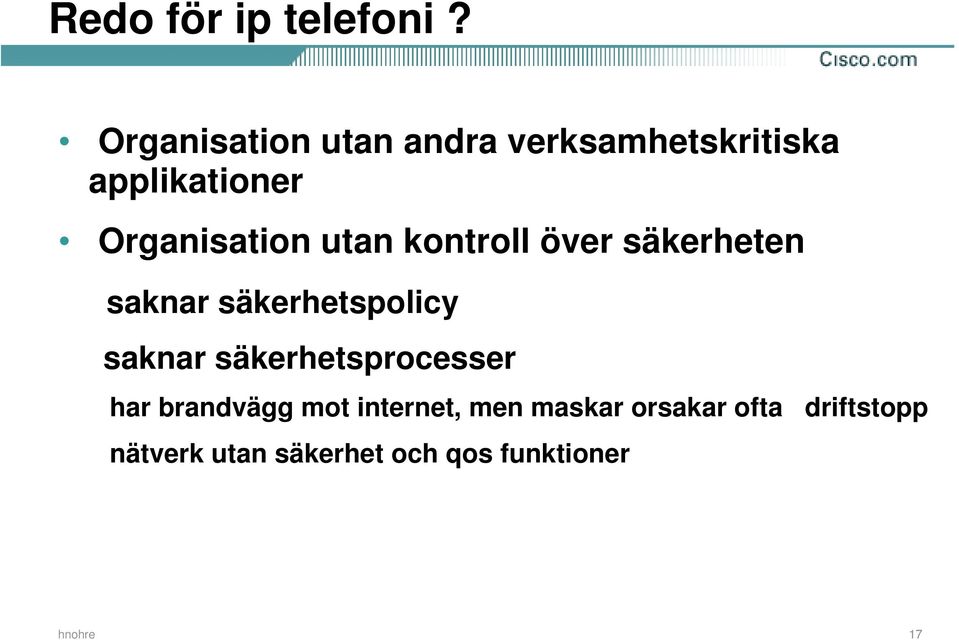 Redo för ip telefoni ?

Cisco.com

• Organisation utan andra verksamhetskritiska applikationer

• Organisation utan kontroll över säkerheten

saknar säkerhetspolicy

saknar säkerhetsprocesser

har brandvägg mot internet, men maskar orsakar ofta driftstopp

nätverk utan säkerhet och qos funktioner

hnohre

17